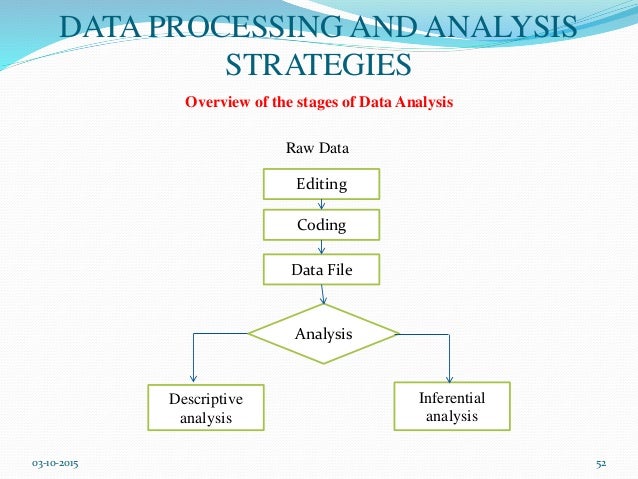 DATA PROCESSING AND ANALYSIS STRATEGIES

Overview of the stages of Data Analysis

Raw Data

Editing

Coding

Data File

Analysis

Descriptive analysis

Inferential analysis

03-10-2015

52